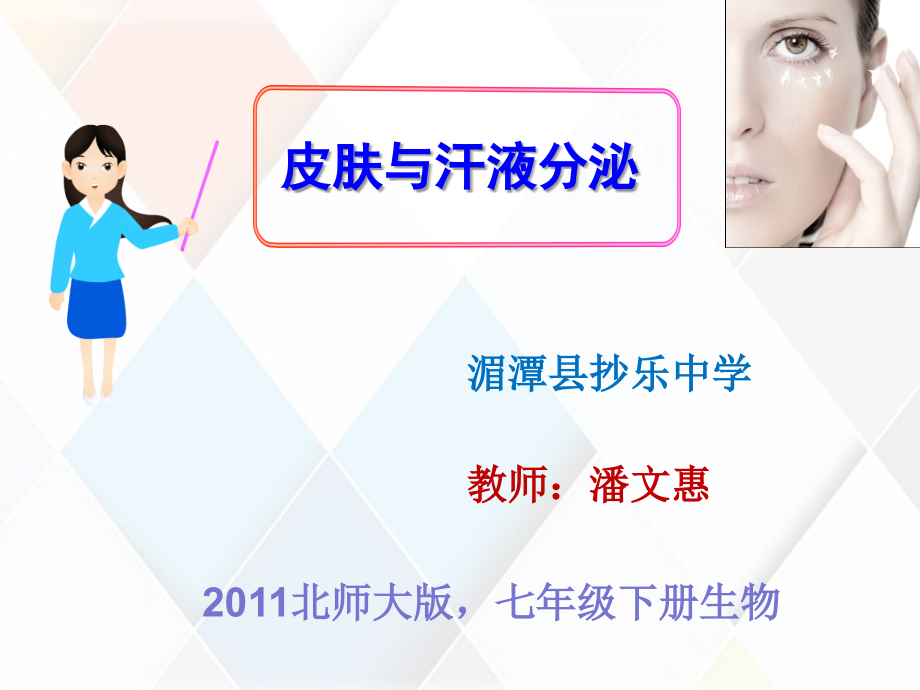 皮肤与汗液分泌

湄潭县抄乐中学

教师：潘文惠

2011北师大版，七年级下册生物